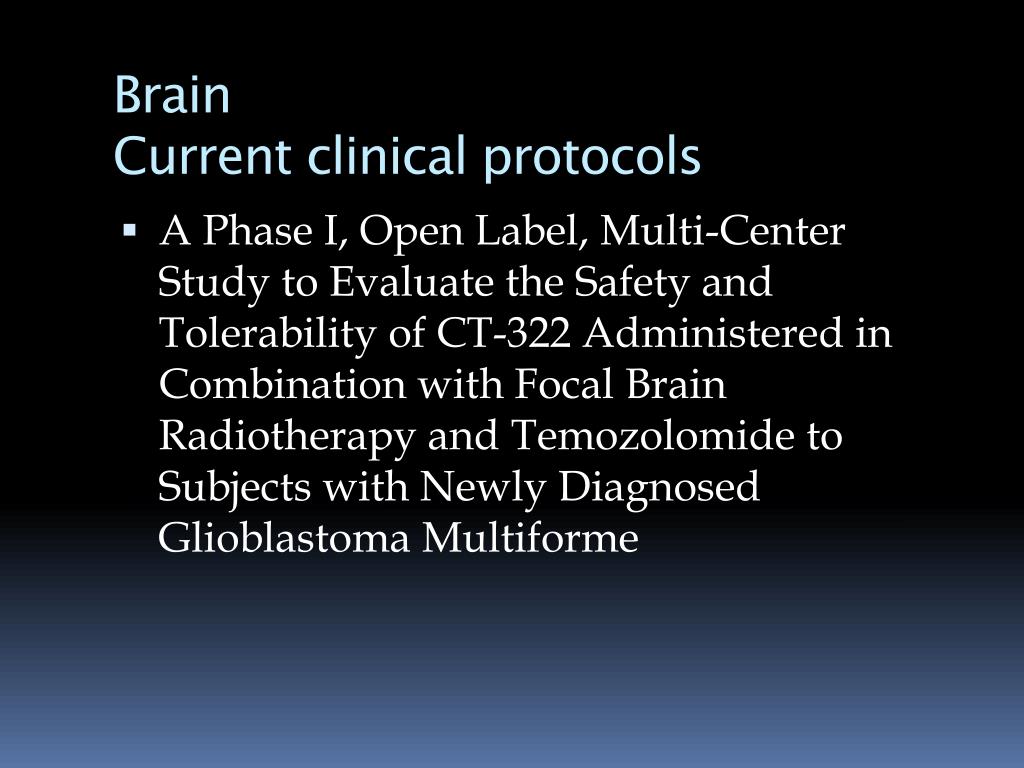 Brain
Current clinical protocols

▪ A Phase I, Open Label, Multi-Center Study to Evaluate the Safety and Tolerability of CT-322 Administered in Combination with Focal Brain Radiotherapy and Temozolomide to Subjects with Newly Diagnosed Glioblastoma Multiforme